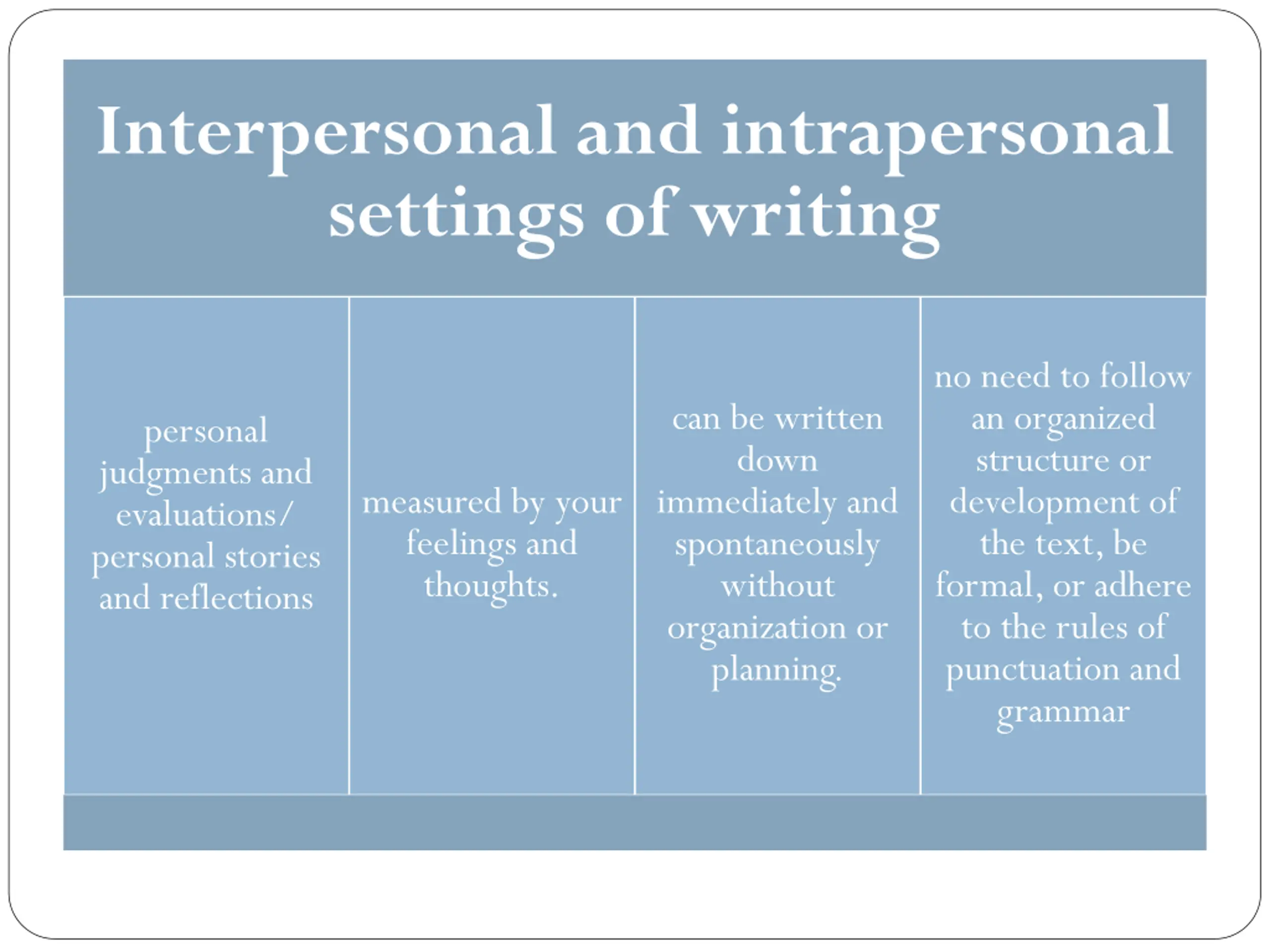 Interpersonal and intrapersonal settings of writing

personal judgments and evaluations/ personal stories and reflections

measured by your feelings and thoughts.

can be written down immediately and spontaneously without organization or planning.

no need to follow an organized structure or development of the text, be formal, or adhere to the rules of punctuation and grammar